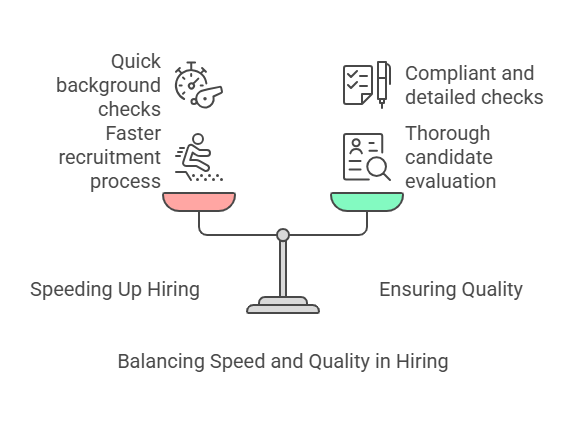 Quick background checks

Faster recruitment process

Compliant and detailed checks

Thorough candidate evaluation

Speeding Up Hiring

Ensuring Quality

Balancing Speed and Quality in Hiring